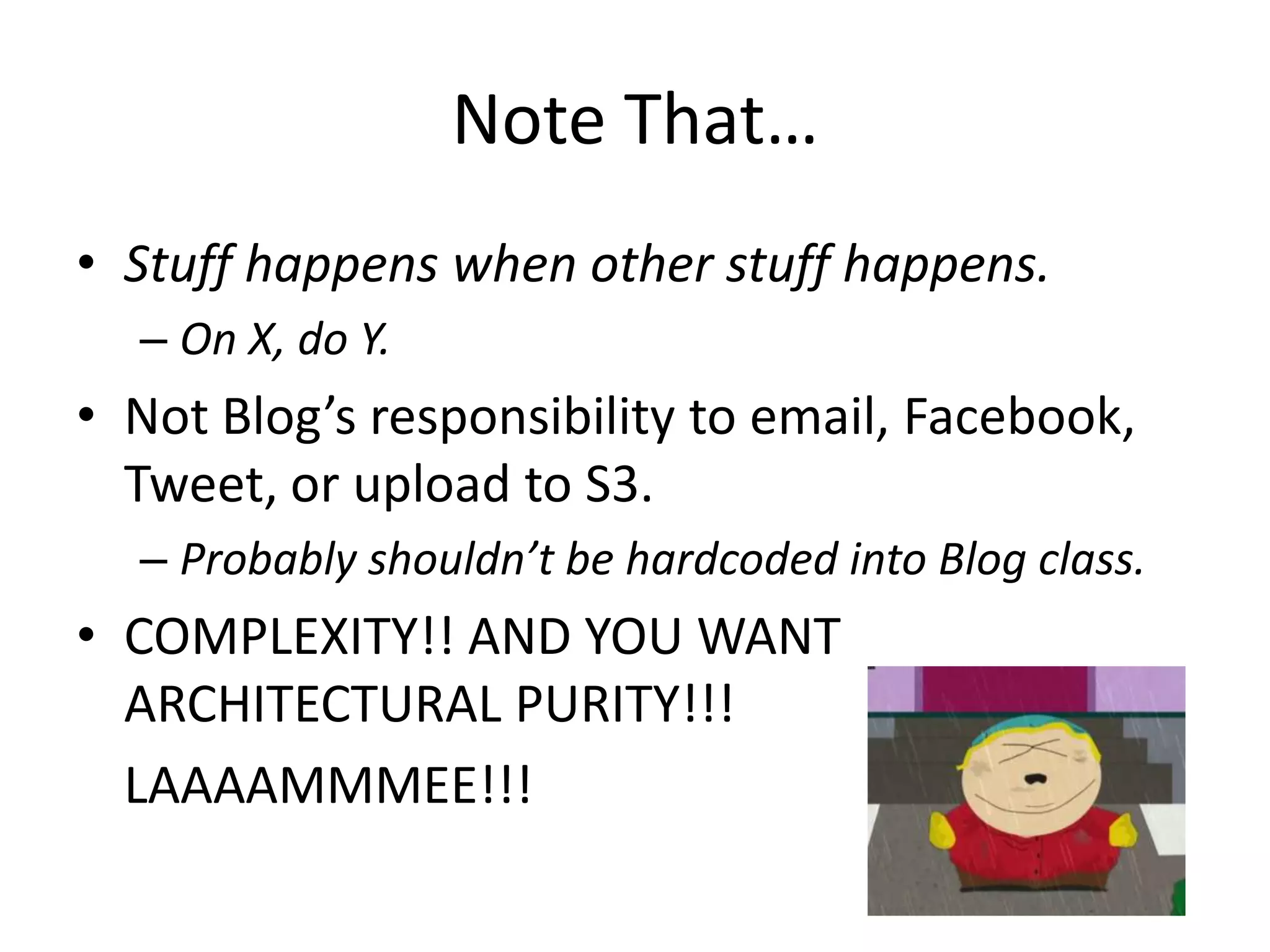 Note That…

• Stuff happens when other stuff happens.
– On X, do Y.

• Not Blog’s responsibility to email, Facebook, Tweet, or upload to S3.
– Probably shouldn’t be hardcoded into Blog class.

• COMPLEXITY!! AND YOU WANT ARCHITECTURAL PURITY!!!

LAAAAMMMEE!!!